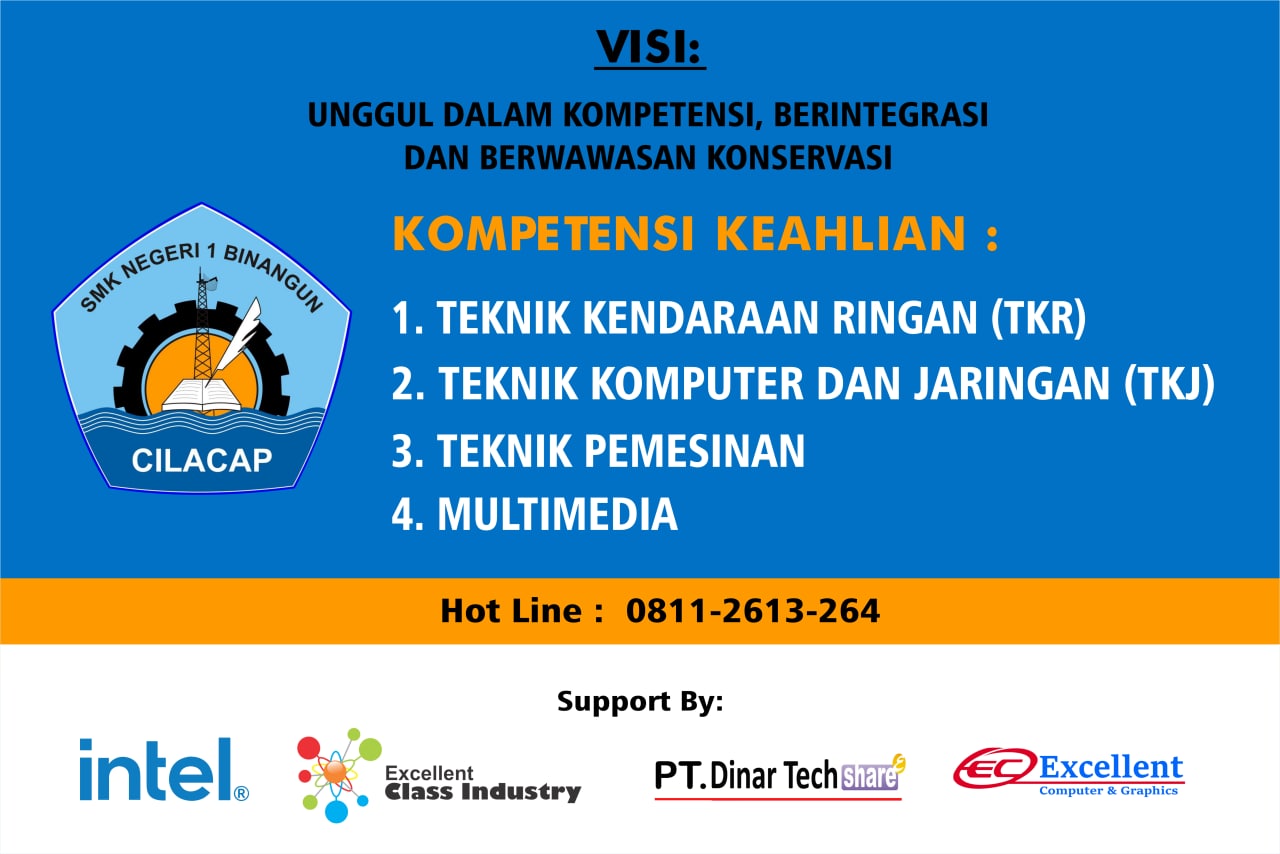 VISI:

UNGGUL DALAM KOMPETENSI, BERINTEGRASI DAN BERWAWASAN KONSERVASI

SMK NEGERI 1 BINANGUN
CILACAP

KOMPETENSI KEAHLIAN :

1. TEKNIK KENDARAAN RINGAN (TKR)
2. TEKNIK KOMPUTER DAN JARINGAN (TKJ)
3. TEKNIK PEMESINAN
4. MULTIMEDIA

Hot Line : 0811-2613-264

Support By:

intel®

Excellent Class Industry

PT. Dinar Tech share

EC Excellent Computer & Graphics